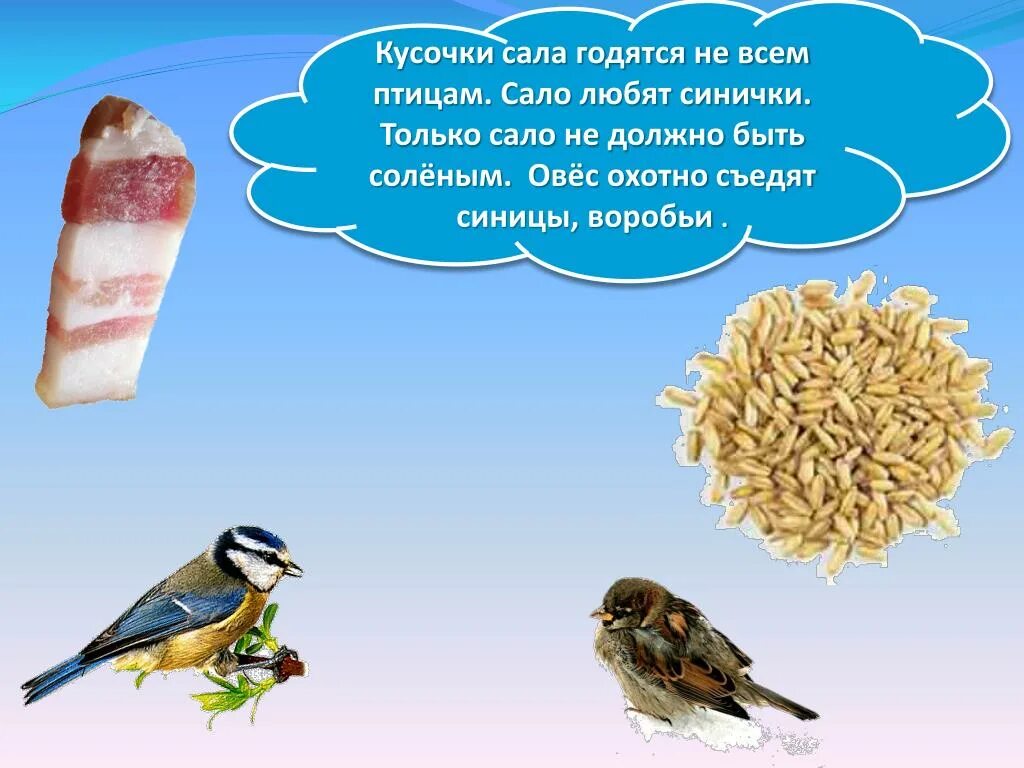 Кусочки сала годятся не всем птицам. Сало любят синички. Только сало не должно быть солёным. Овёс охотно съедят синицы, воробьи .